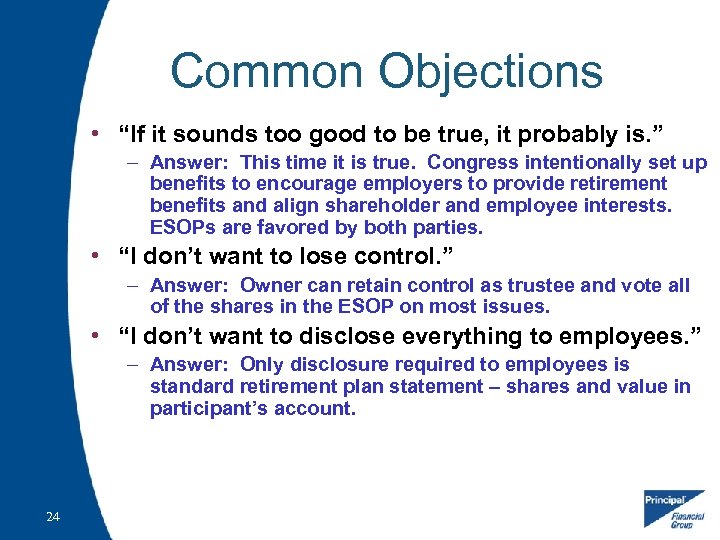 Common Objections

• “If it sounds too good to be true, it probably is.”

– Answer: This time it is true. Congress intentionally set up benefits to encourage employers to provide retirement benefits and align shareholder and employee interests. ESOPs are favored by both parties.

• “I don’t want to lose control.”

– Answer: Owner can retain control as trustee and vote all of the shares in the ESOP on most issues.

• “I don’t want to disclose everything to employees.”

– Answer: Only disclosure required to employees is standard retirement plan statement – shares and value in participant’s account.

24

Principal Financial Group